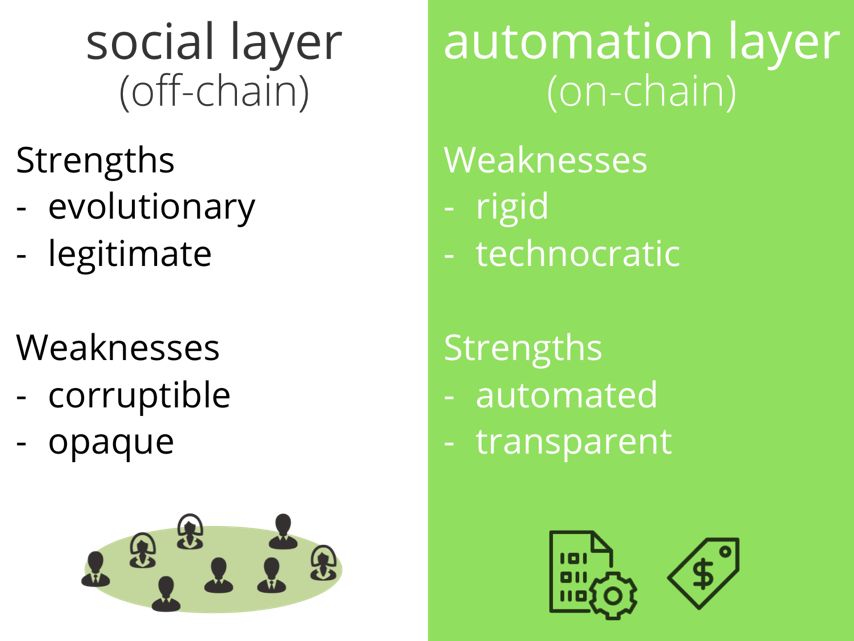 social layer
(off-chain)

Strengths
- evolutionary
- legitimate

Weaknesses
- corruptible
- opaque

automation layer
(on-chain)

Weaknesses
- rigid
- technocratic

Strengths
- automated
- transparent

$